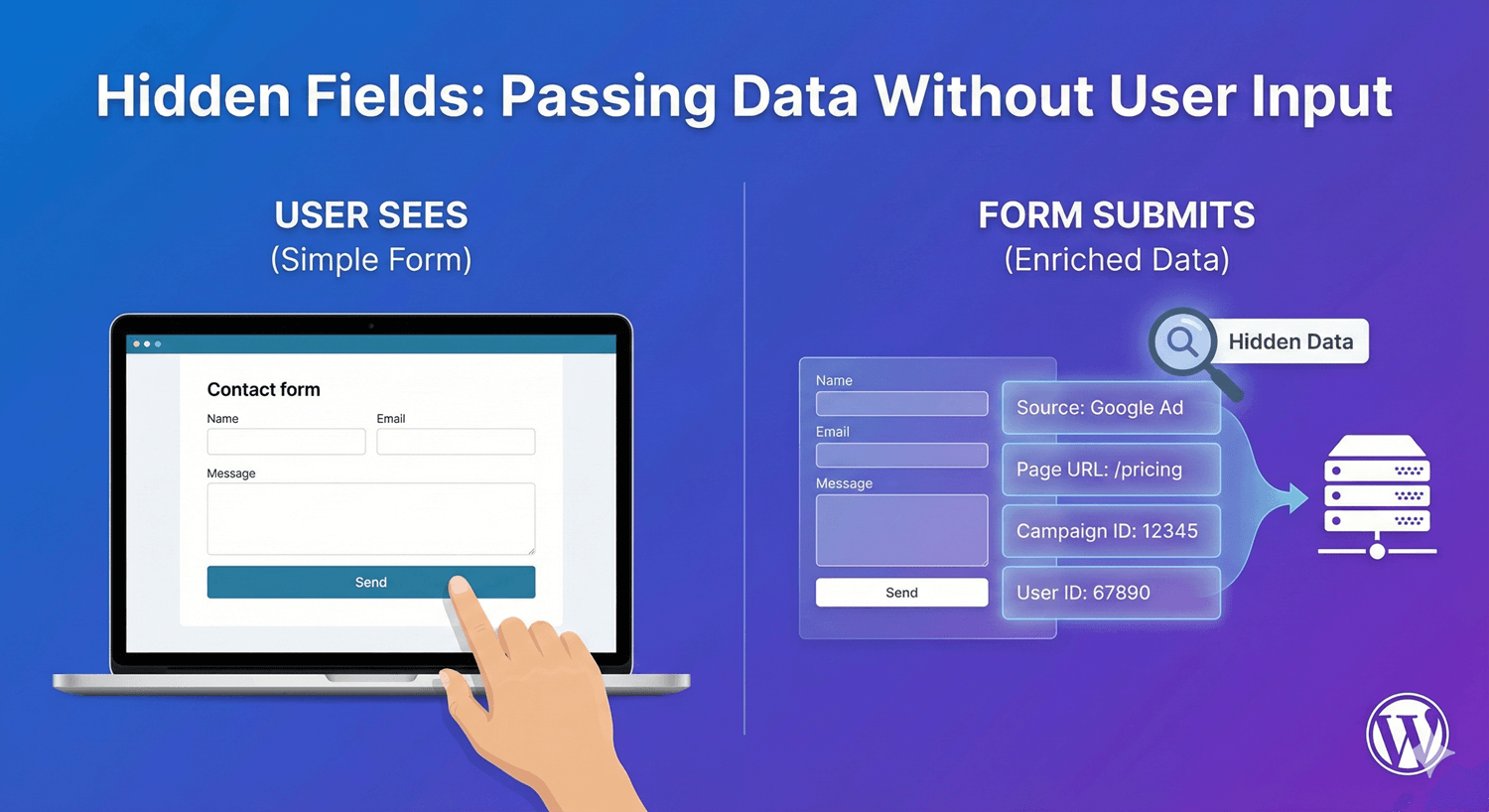 Hidden Fields: Passing Data Without User Input

USER SEES
(Simple Form)

Contact form

Name

Email

Message

Send

FORM SUBMITS
(Enriched Data)

Hidden Data

Name

Email

Message

Send

Source: Google Ad

Page URL: /pricing

Campaign ID: 12345

User ID: 67890